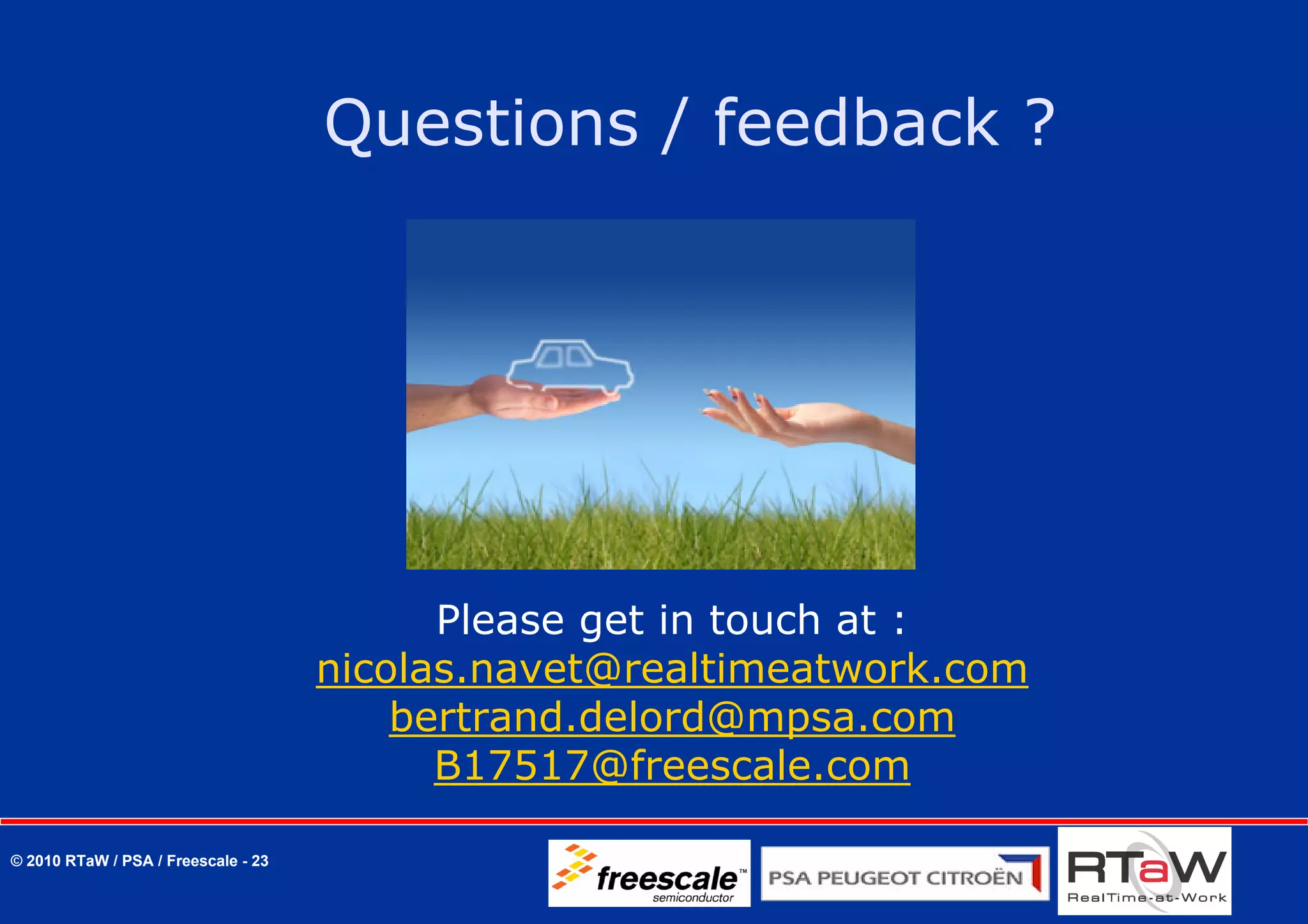 Questions / feedback ?

Please get in touch at :
nicolas.navet@realtimeatwork.com
bertrand.delord@mpsa.com
B17517@freescale.com

© 2010 RTaW / PSA / Freescale - 23

freescale™ semiconductor

PSA PEUGEOT CITROËN

RTaW RealTime-at-Work